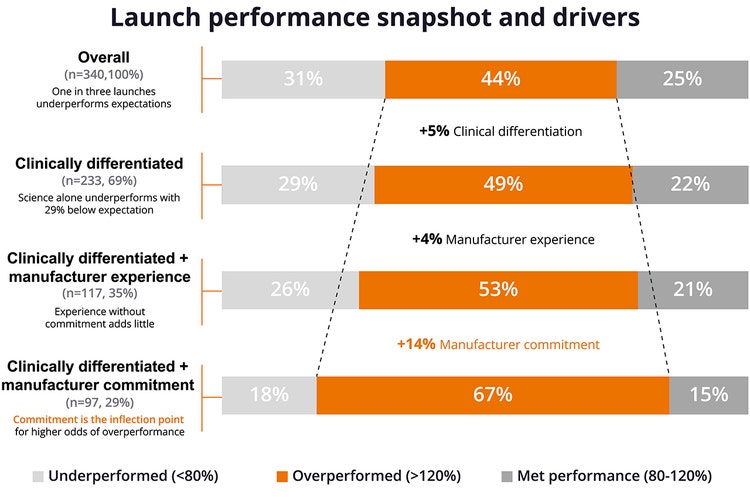 Launch performance snapshot and drivers

Overall
(n=340,100%)
One in three launches underperforms expectations

31% 44% 25%

+5% Clinical differentiation

Clinically differentiated
(n=233, 69%)
Science alone underperforms with 29% below expectation

29% 49% 22%

+4% Manufacturer experience

Clinically differentiated + manufacturer experience
(n=117, 35%)
Experience without commitment adds little

26% 53% 21%

+14% Manufacturer commitment

Clinically differentiated + manufacturer commitment
(n=97, 29%)
Commitment is the inflection point for higher odds of overperformance

18% 67% 15%

Underperformed (<80%) Overperformed (>120%) Met performance (80-120%)